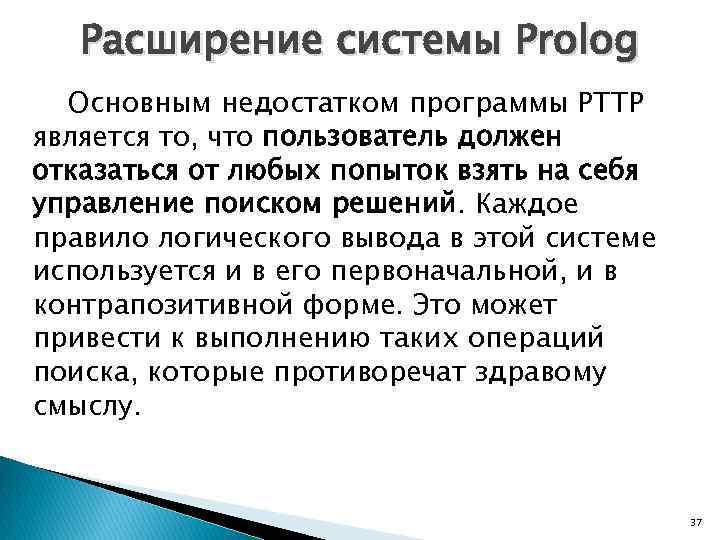 Расширение системы Prolog

Основным недостатком программы PTTP является то, что пользователь должен отказаться от любых попыток взять на себя управление поиском решений. Каждое правило логического вывода в этой системе используется и в его первоначальной, и в контрапозитивной форме. Это может привести к выполнению таких операций поиска, которые противоречат здравому смыслу.

37